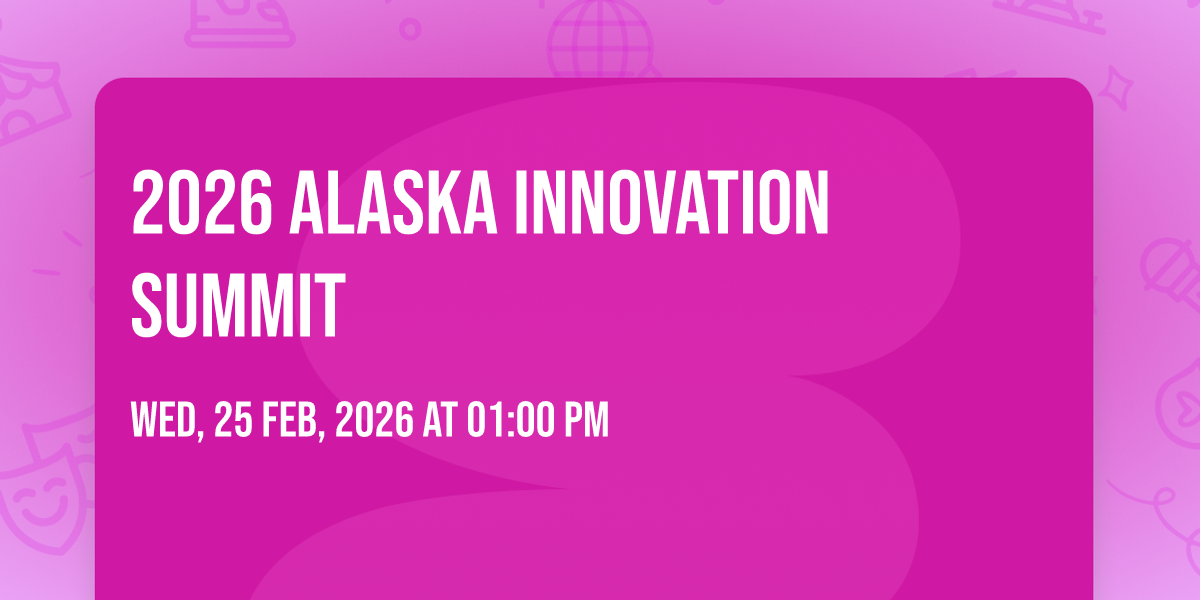 2026 ALASKA INNOVATION SUMMIT

WED, 25 FEB, 2026 AT 01:00 PM